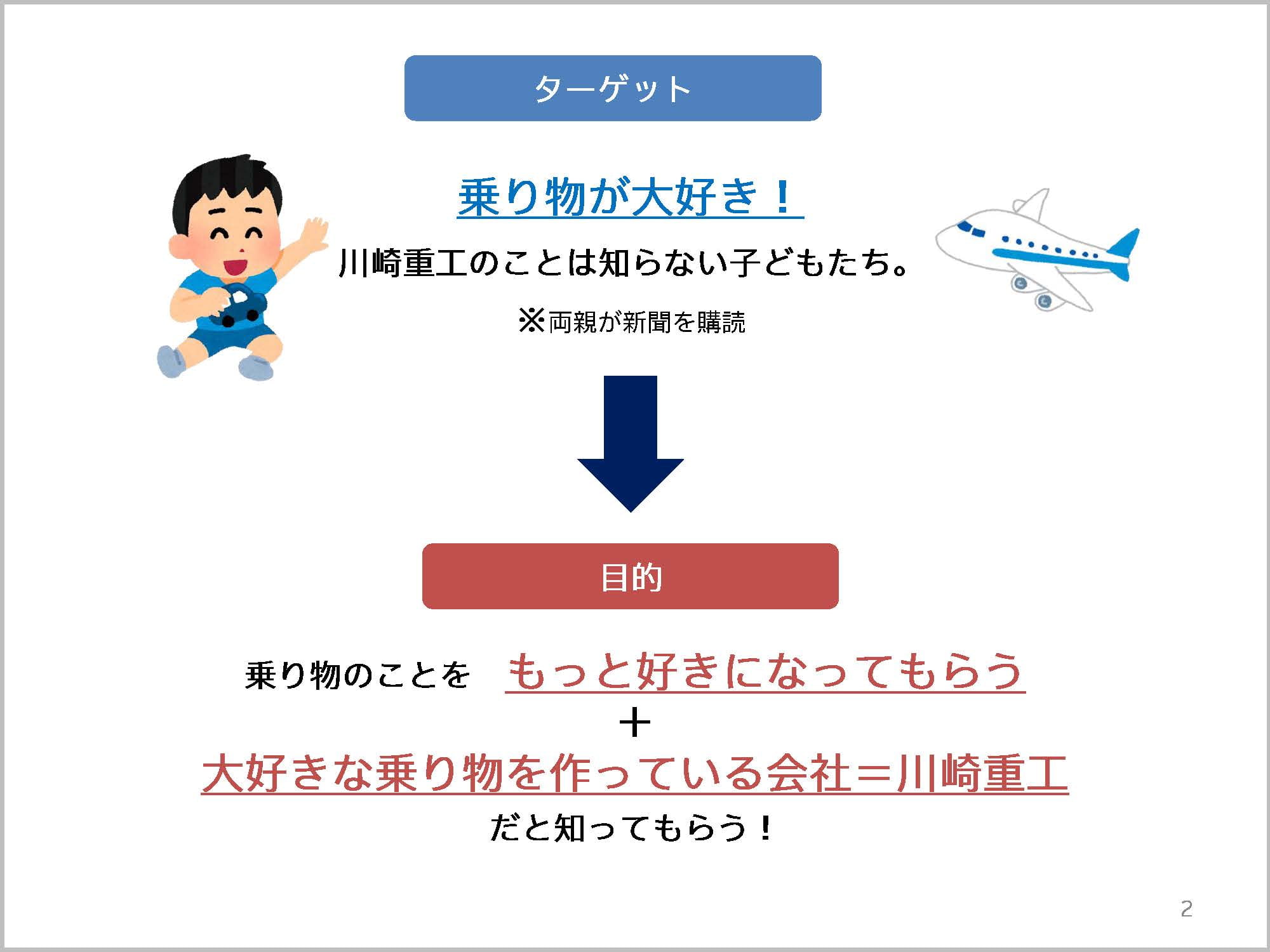 ターゲット

乗り物が大好き！

川崎重工のことは知らない子どもたち。

※両親が新聞を購読

目的

乗り物のことを　もっと好きになってもらう

＋

大好きな乗り物を作っている会社＝川崎重工

だと知ってもらう！

2